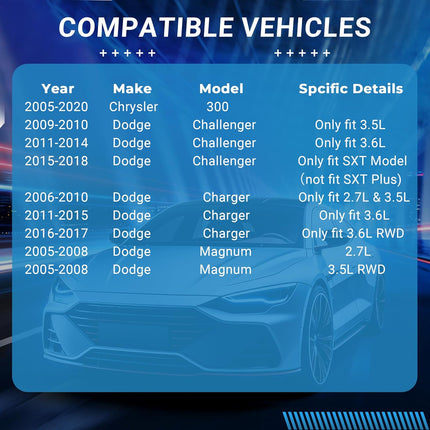 COMPATIBLE VEHICLES

+++++ +++++

| Year | Make | Model | Spcific Details |
|---|---|---|---|
| 2005-2020 | Chrysler | 300 | |
| 2009-2010 | Dodge | Challenger | Only fit 3.5L |
| 2011-2014 | Dodge | Challenger | Only fit 3.6L |
| 2015-2018 | Dodge | Challenger | Only fit SXT Model (not fit SXT Plus) |
| 2006-2010 | Dodge | Charger | Only fit 2.7L & 3.5L |
| 2011-2015 | Dodge | Charger | Only fit 3.6L |
| 2016-2017 | Dodge | Charger | Only fit 3.6L RWD |
| 2005-2008 | Dodge | Magnum | 2.7L |
| 2005-2008 | Dodge | Magnum | 3.5L RWD |